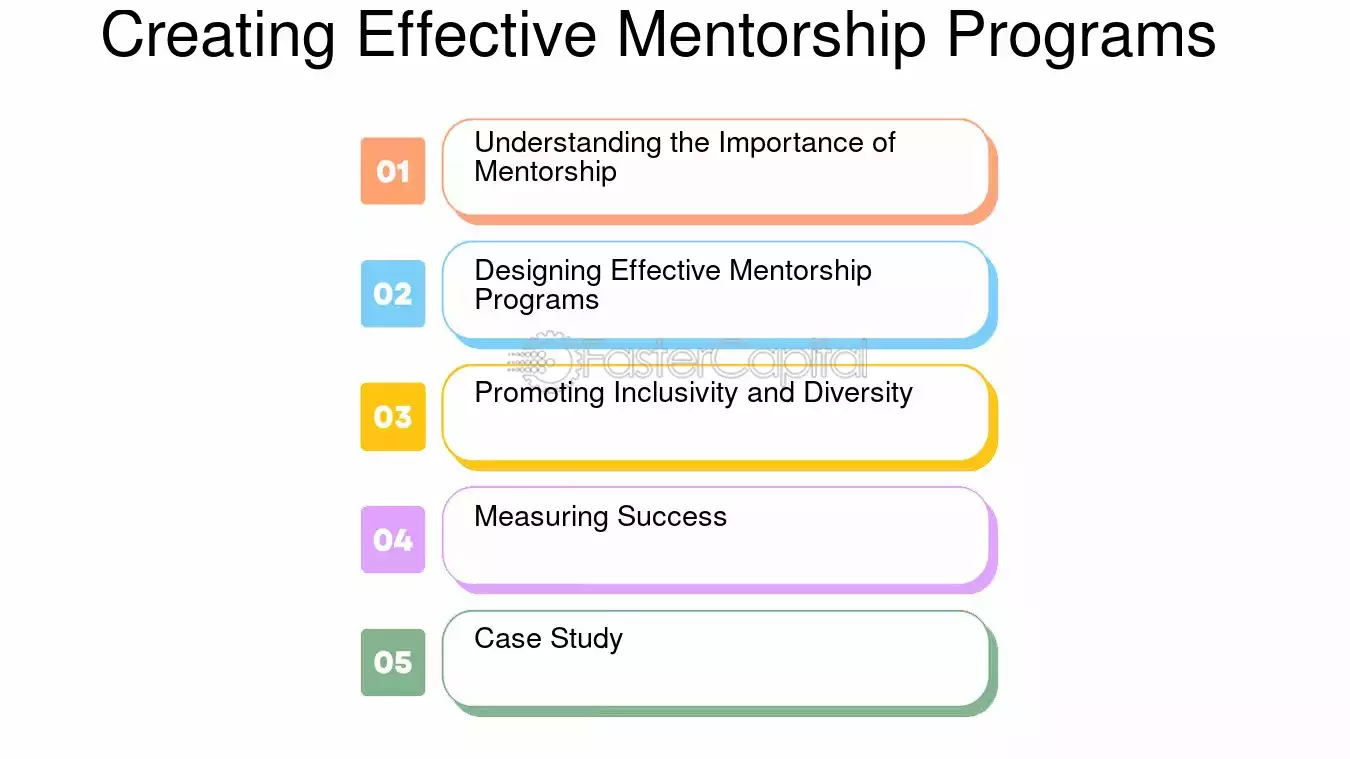 Creating Effective Mentorship Programs

01 Understanding the Importance of Mentorship

02 Designing Effective Mentorship Programs

FasterCapital

03 Promoting Inclusivity and Diversity

04 Measuring Success

05 Case Study